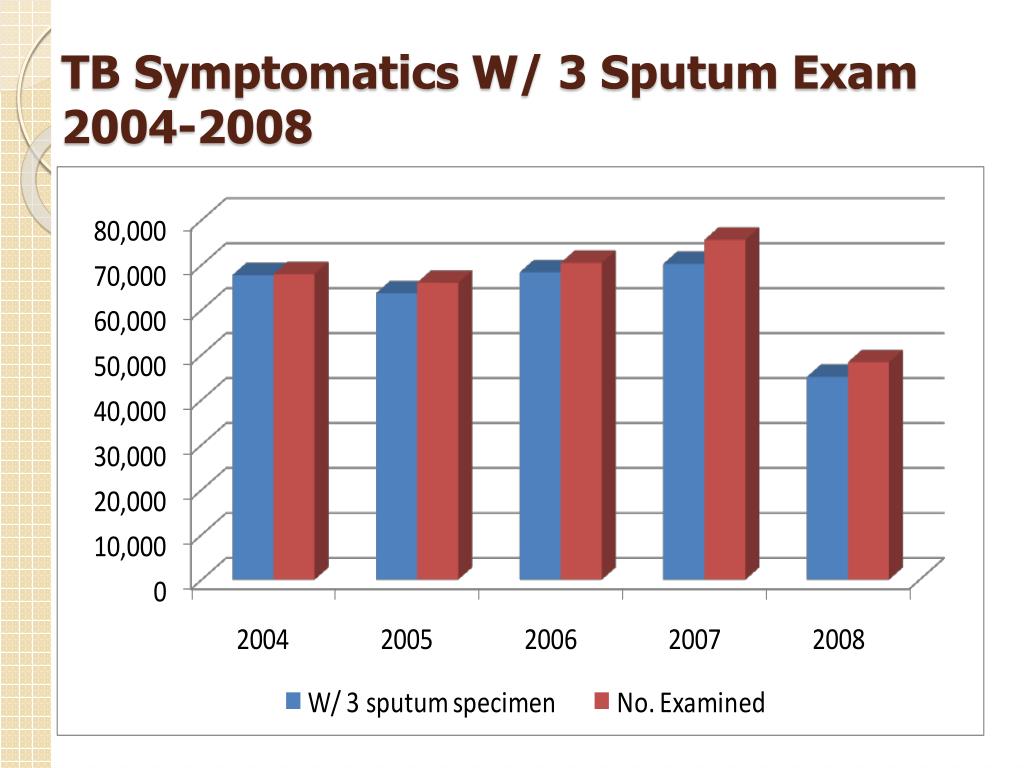 TB Symptomatics W/ 3 Sputum Exam 2004-2008

80,000
70,000
60,000
50,000
40,000
30,000
20,000
10,000
0

2004
2005
2006
2007
2008

W/ 3 sputum specimen
No. Examined